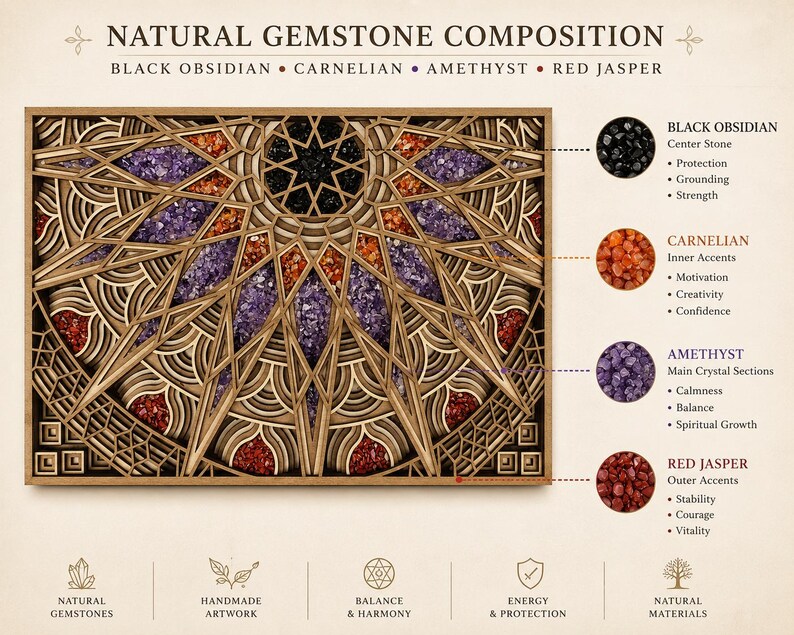 NATURAL GEMSTONE COMPOSITION

BLACK OBSIDIAN • CARNELIAN • AMETHYST • RED JASPER

BLACK OBSIDIAN
Center Stone
• Protection
• Grounding
• Strength

CARNELIAN
Inner Accents
• Motivation
• Creativity
• Confidence

AMETHYST
Main Crystal Sections
• Calmness
• Balance
• Spiritual Growth

RED JASPER
Outer Accents
• Stability
• Courage
• Vitality

NATURAL GEMSTONES

HANDMADE ARTWORK

BALANCE & HARMONY

ENERGY & PROTECTION

NATURAL MATERIALS